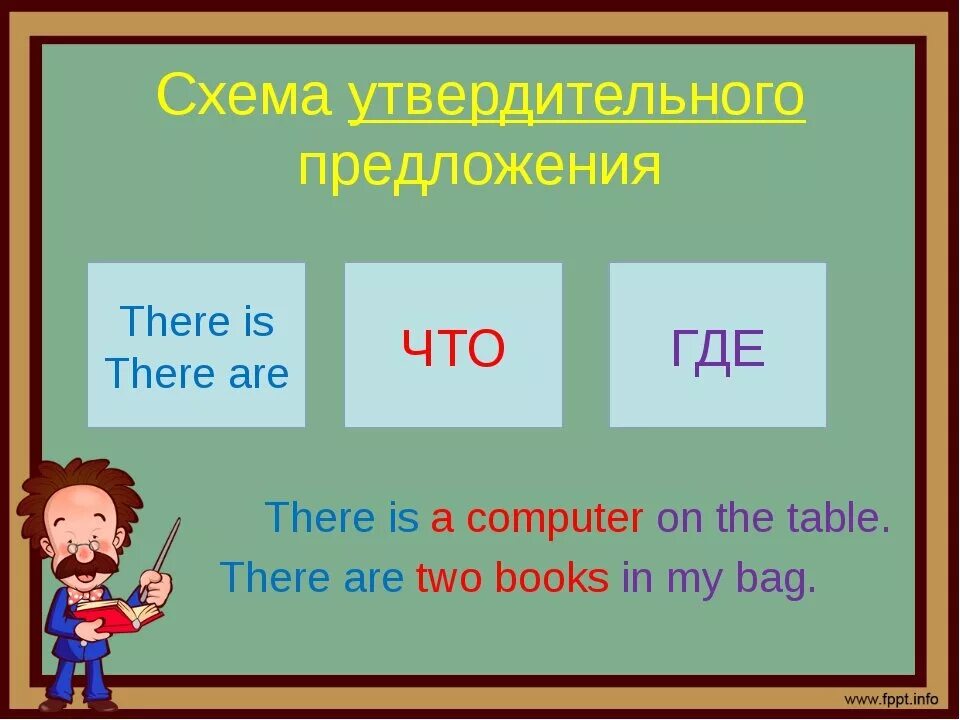 Схема утвердительного предложения

There is
There are

ЧТО

ГДЕ

There is a computer on the table.
There are two books in my bag.

www.fppt.info